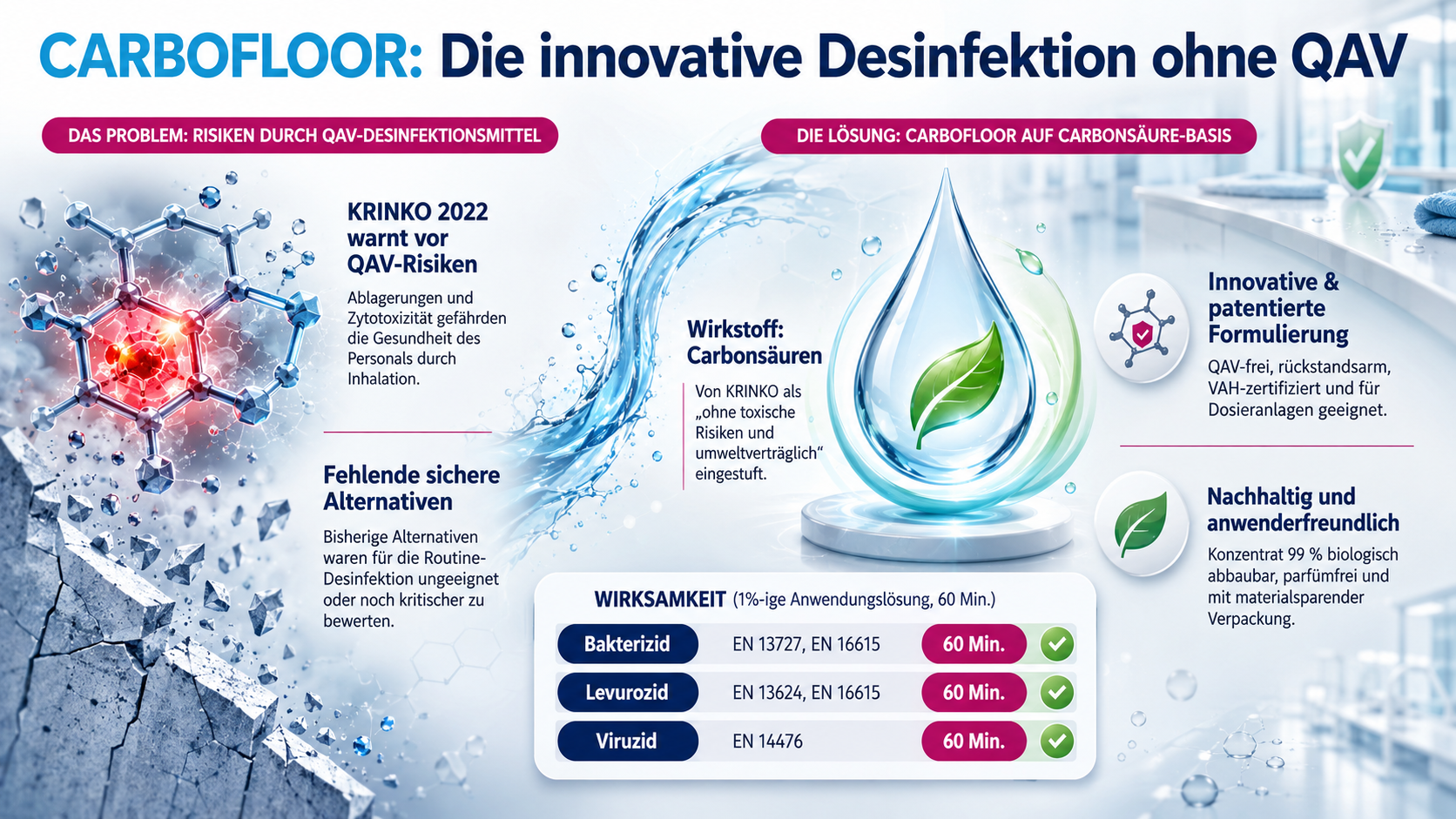 CARBOFLOOR: Die innovative Desinfektion ohne QAV

DAS PROBLEM: RISIKEN DURCH QAV-DESINFEKTIONSMITTEL

KRINKO 2022 warnt vor QAV-Risiken

Ablagerungen und Zytotoxizität gefährden die Gesundheit des Personals durch Inhalation.

Fehlende sichere Alternativen

Bisherige Alternativen waren für die Routine-Desinfektion ungeeignet oder noch kritischer zu bewerten.

DIE LÖSUNG: CARBOFLOOR AUF CARBONSÄURE-BASIS

Wirkstoff: Carbonsäuren

Von KRINKO als „ohne toxische Risiken und umweltverträglich“ eingestuft.

Innovative & patentierte Formulierung

QAV-frei, rückstandsarm, VAH-zertifiziert und für Dosieranlagen geeignet.

Nachhaltig und anwenderfreundlich

Konzentrat 99 % biologisch abbaubar, parfümfrei und mit materialsparender Verpackung.

WIRKSAMKEIT (1%-ige Anwendungslösung, 60 Min.)

| Bakterizid | EN 13727, EN 16615 | 60 Min. |
|---|---|---|
| Levurozid | EN 13624, EN 16615 | 60 Min. |
| Viruzid | EN 14476 | 60 Min. |